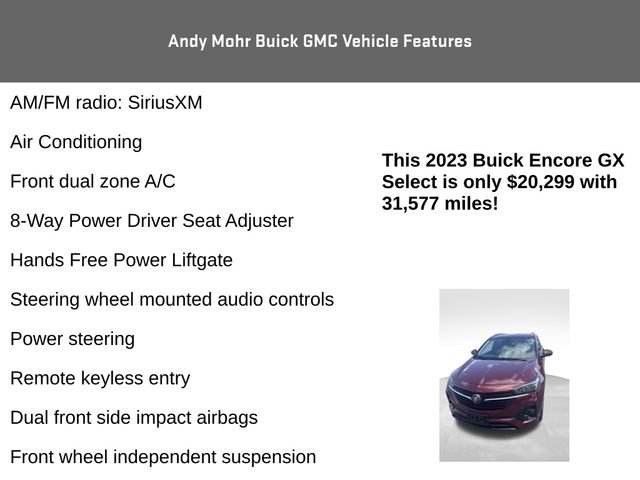 Andy Mohr Buick GMC Vehicle Features

AM/FM radio: SiriusXM

Air Conditioning

Front dual zone A/C

8-Way Power Driver Seat Adjuster

Hands Free Power Liftgate

Steering wheel mounted audio controls

Power steering

Remote keyless entry

Dual front side impact airbags

Front wheel independent suspension

This 2023 Buick Encore GX Select is only $20,299 with 31,577 miles!